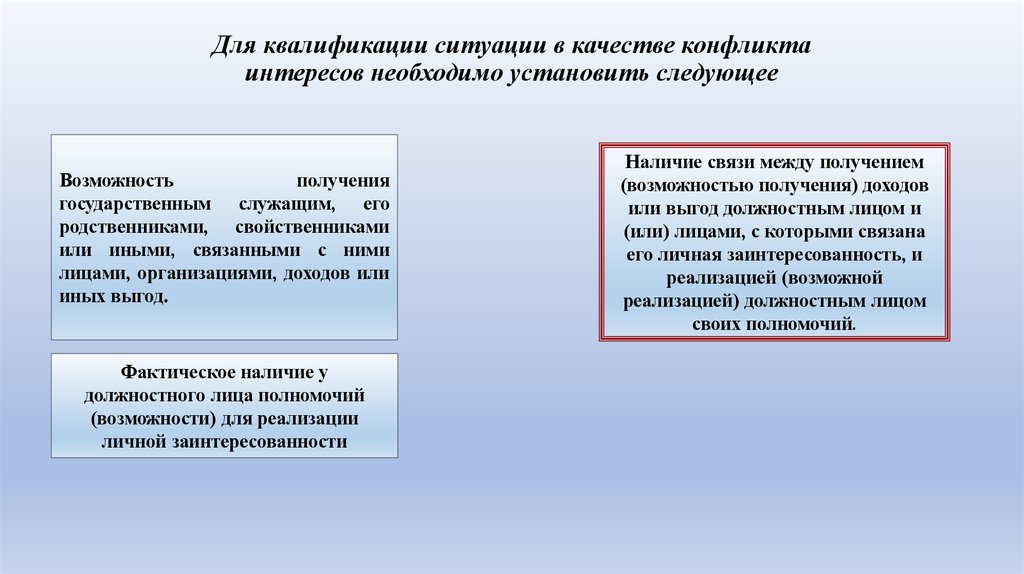 Для квалификации ситуации в качестве конфликта интересов необходимо установить следующее

Возможность получения государственным служащим, его родственниками, свойственниками или иными, связанными с ними лицами, организациями, доходов или иных выгод.

Фактическое наличие у должностного лица полномочий (возможности) для реализации личной заинтересованности

Наличие связи между получением (возможностью получения) доходов или выгод должностным лицом и (или) лицами, с которыми связана его личная заинтересованность, и реализацией (возможной реализацией) должностным лицом своих полномочий.